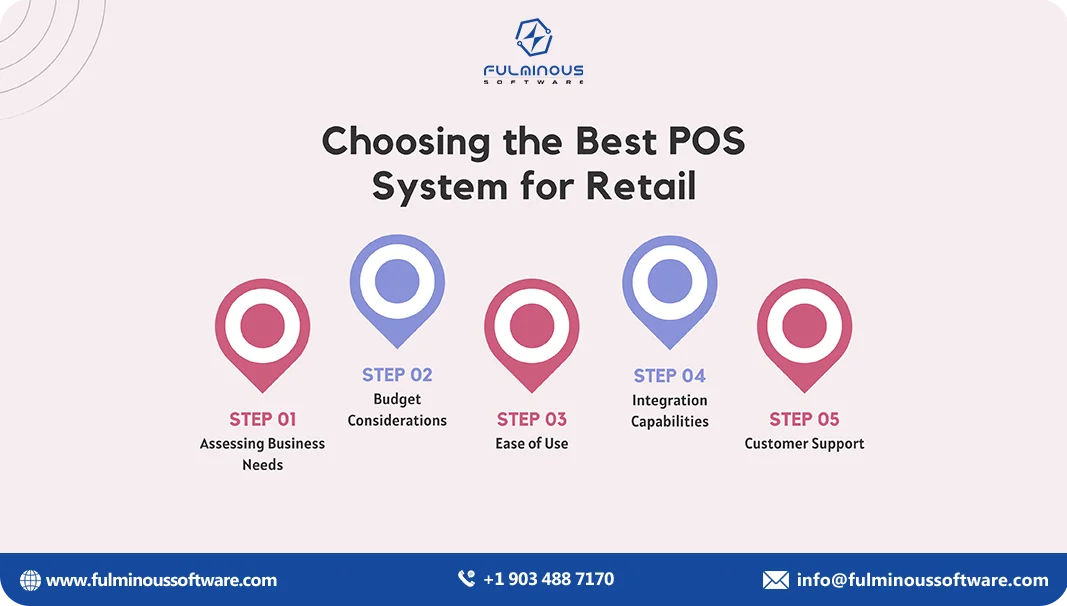 FULMINOUS
SOFTWARE

Choosing the Best POS System for Retail

STEP 01
Assessing Business Needs

STEP 02
Budget Considerations

STEP 03
Ease of Use

STEP 04
Integration Capabilities

STEP 05
Customer Support

www.fulminoussoftware.com
+1 903 488 7170
info@fulminoussoftware.com